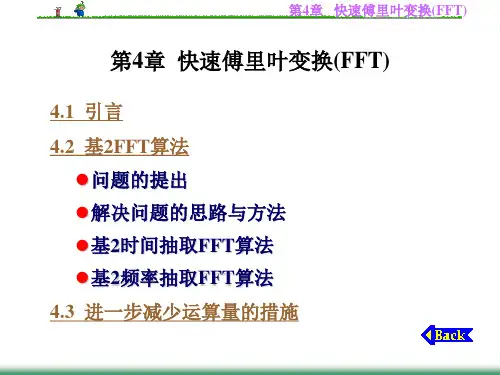 第4章 快速傅里叶变换(FFT)

第4章 快速傅里叶变换(FFT)

4.1 引言

4.2 基2FFT算法

●问题的提出

●解决问题的思路与方法

●基2时间抽取FFT算法

●基2频率抽取FFT算法

4.3 进一步减少运算量的措施

Back